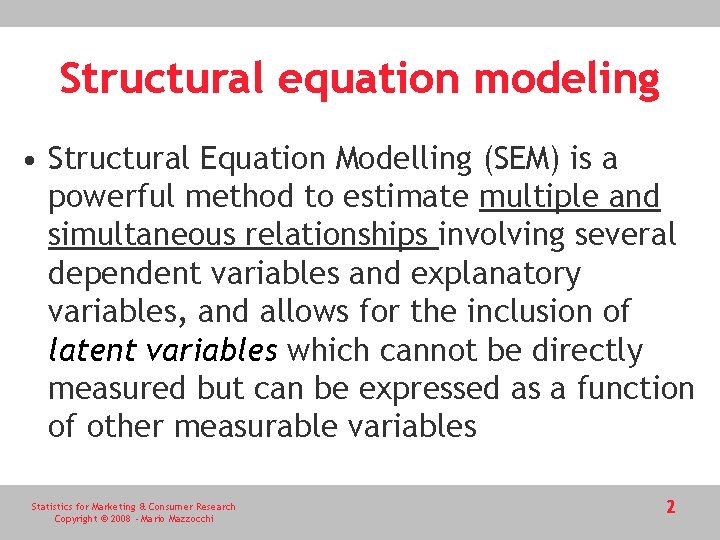 Structural equation modeling

• Structural Equation Modelling (SEM) is a powerful method to estimate multiple and simultaneous relationships involving several dependent variables and explanatory variables, and allows for the inclusion of latent variables which cannot be directly measured but can be expressed as a function of other measurable variables

Statistics for Marketing & Consumer Research
Copyright © 2008 - Mario Mazzocchi

2